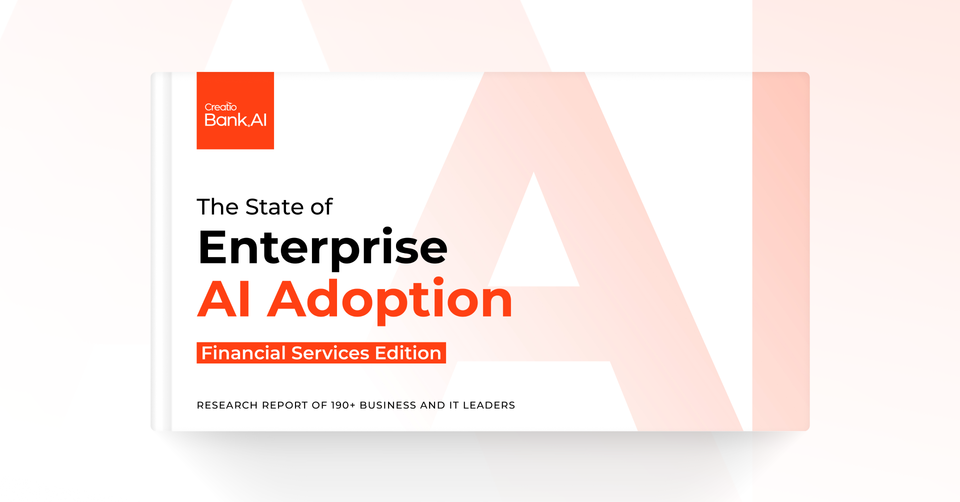 Creatio
Bank.AI

The State of
Enterprise
AI Adoption

Financial Services Edition

RESEARCH REPORT OF 190+ BUSINESS AND IT LEADERS